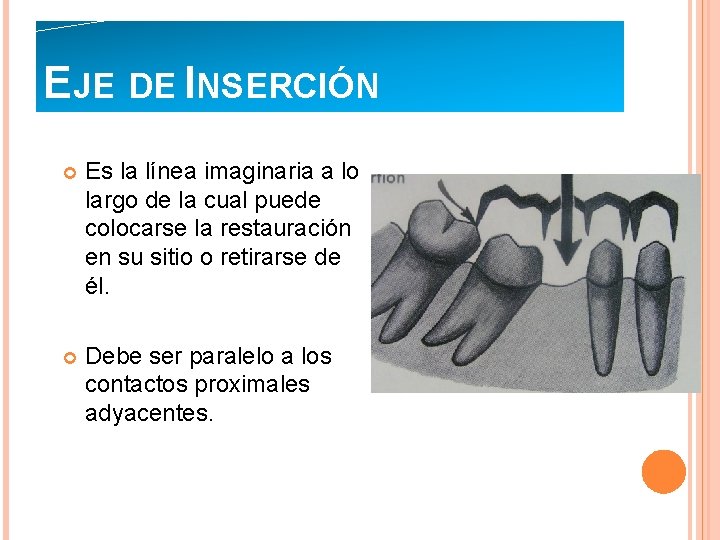 EJE DE INSERCIÓN

Es la línea imaginaria a lo largo de la cual puede colocarse la restauración en su sitio o retirarse de él.

Debe ser paralelo a los contactos proximales adyacentes.

rtion